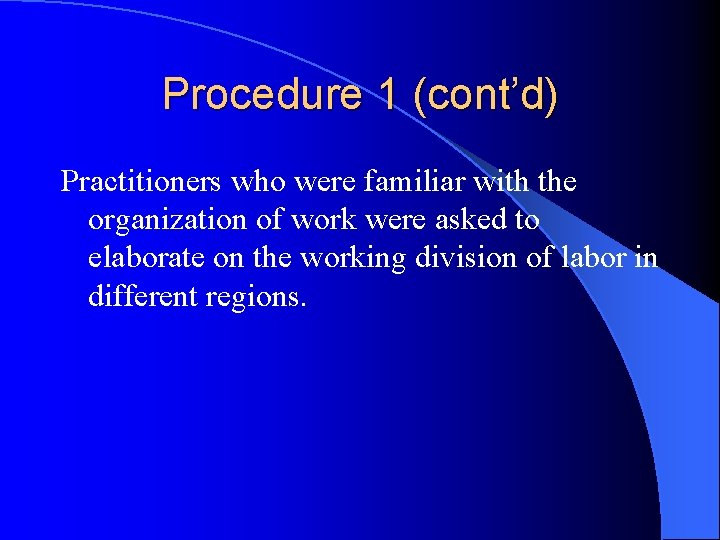 Procedure 1 (cont’d)

Practitioners who were familiar with the organization of work were asked to elaborate on the working division of labor in different regions.